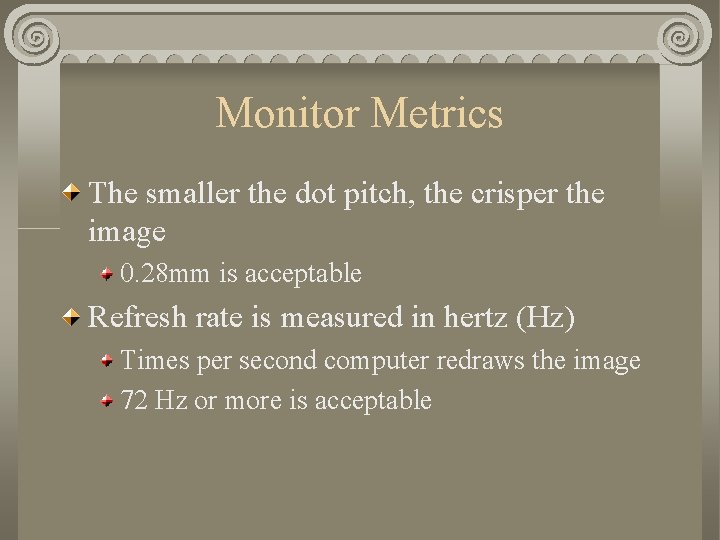 Monitor Metrics

The smaller the dot pitch, the crisper the image

0.28mm is acceptable

Refresh rate is measured in hertz (Hz)

Times per second computer redraws the image

72 Hz or more is acceptable